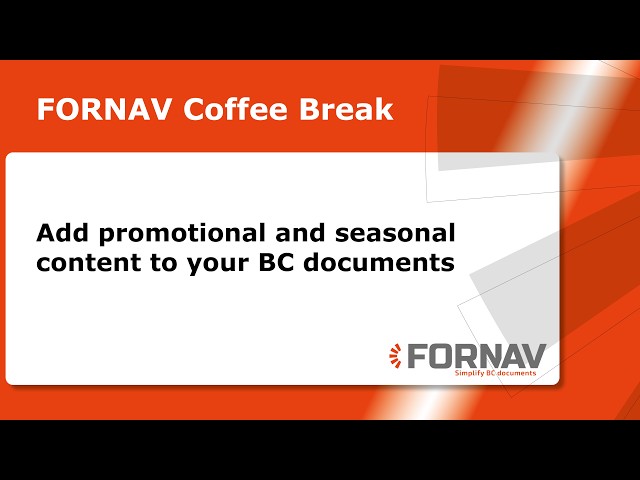 FORNAV Coffee Break

Add promotional and seasonal content to your BC documents

FORNAV
Simplify BC documents